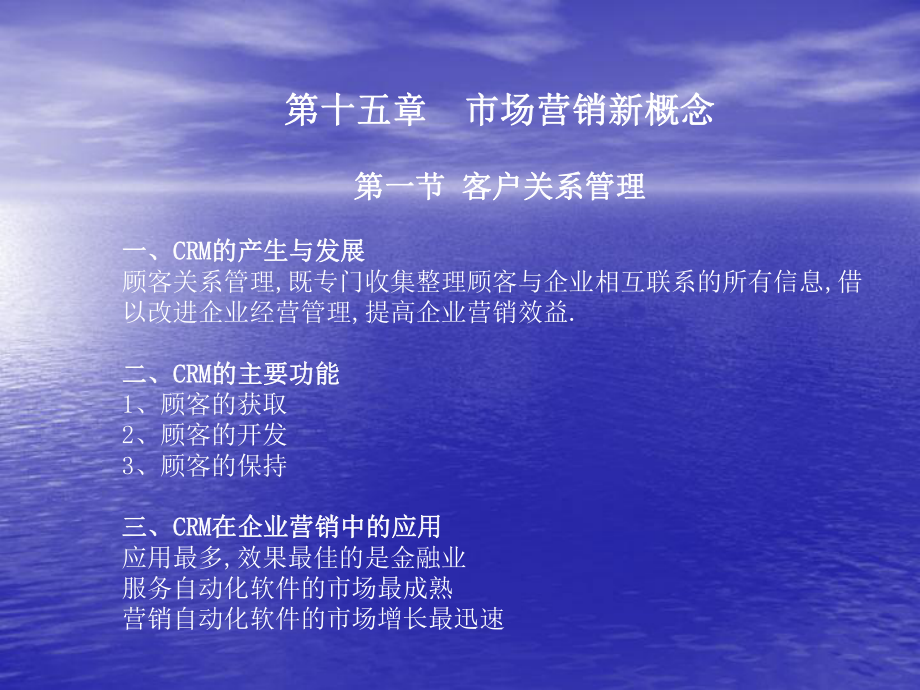 第十五章　市场营销新概念

第一节 客户关系管理

一、CRM的产生与发展
顾客关系管理,既专门收集整理顾客与企业相互联系的所有信息,借以改进企业经营管理,提高企业营销效益.

二、CRM的主要功能
1、顾客的获取
2、顾客的开发
3、顾客的保持

三、CRM在企业营销中的应用
应用最多,效果最佳的是金融业
服务自动化软件的市场最成熟
营销自动化软件的市场增长最迅速